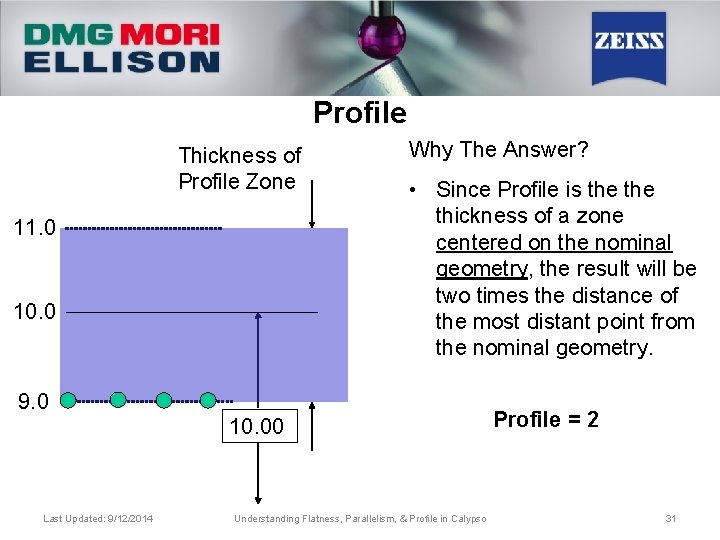 DMG MORI ELLISON

ZEISS

Profile

Thickness of Profile Zone

11.0

10.0

9.0

10.00

Why The Answer?

• Since Profile is the the thickness of a zone centered on the nominal geometry, the result will be two times the distance of the most distant point from the nominal geometry.

Profile = 2

Last Updated: 9/12/2014

Understanding Flatness, Parallelism, & Profile in Calypso

31